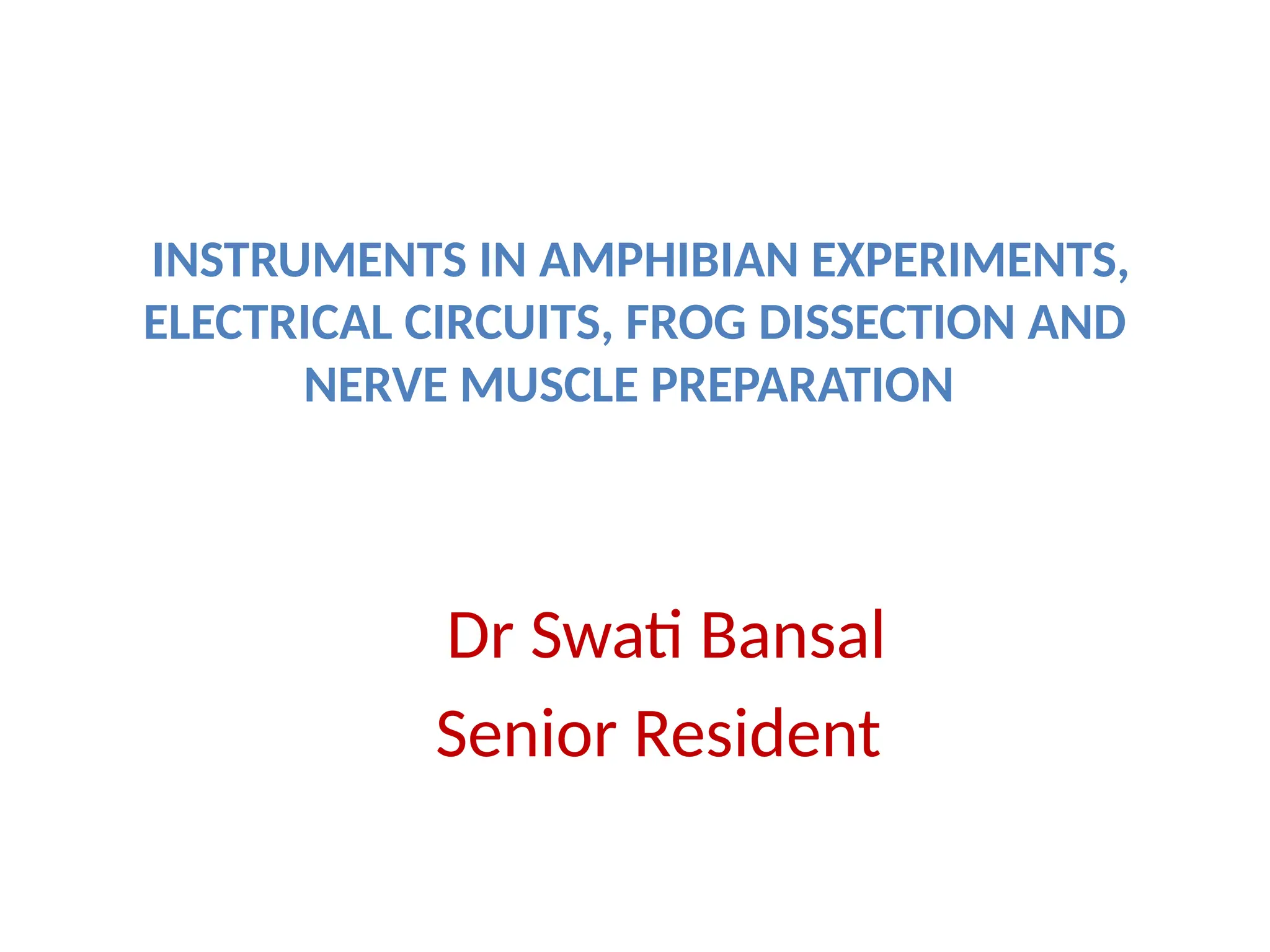 INSTRUMENTS IN AMPHIBIAN EXPERIMENTS, ELECTRICAL CIRCUITS, FROG DISSECTION AND NERVE MUSCLE PREPARATION

Dr Swati Bansal
Senior Resident